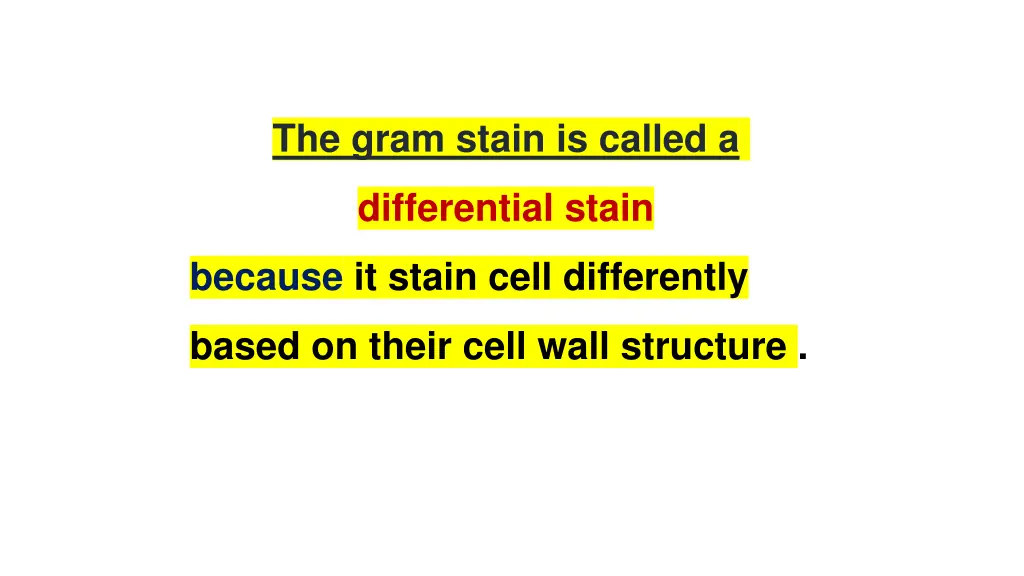 The gram stain is called a

differential stain

because it stain cell differently

based on their cell wall structure .